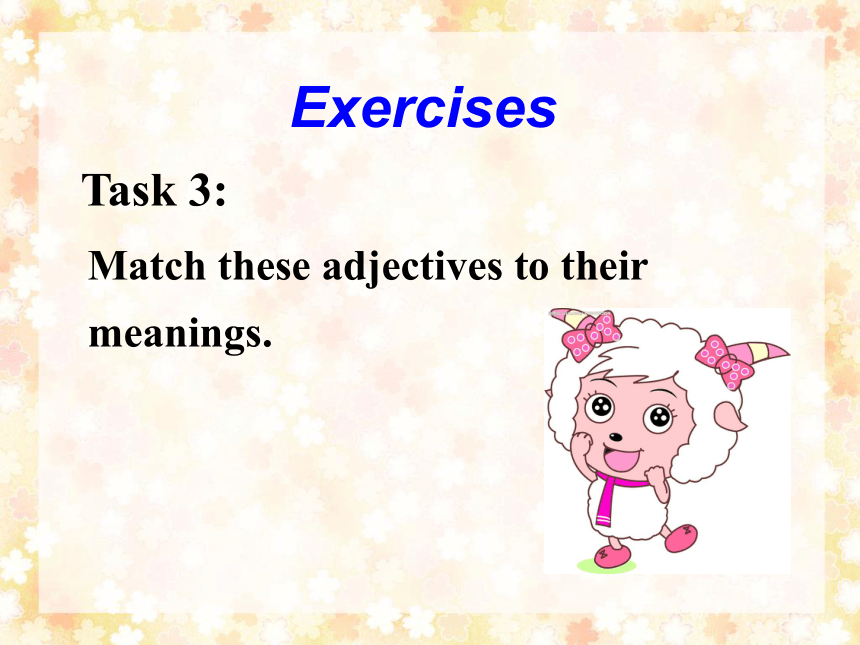 Exercises

Task 3:

Match these adjectives to their meanings.